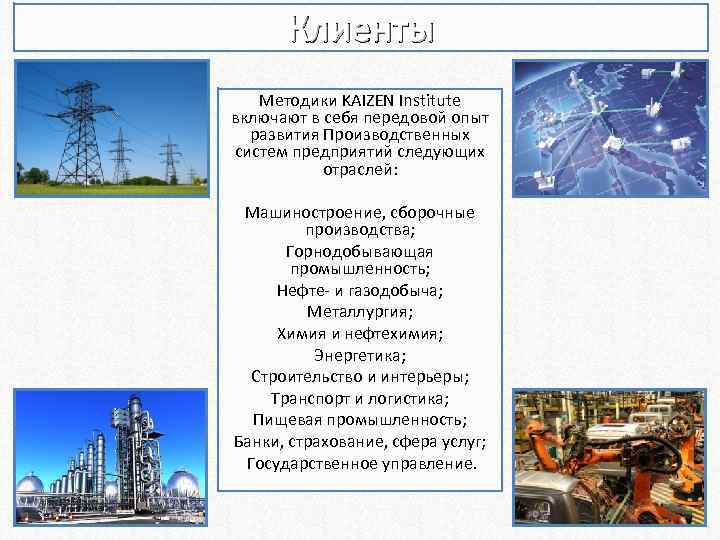 Клиенты

Методики KAIZEN Institute включают в себя передовой опыт развития Производственных систем предприятий следующих отраслей:

Машиностроение, сборочные производства;
Горнодобывающая промышленность;
Нефте- и газодобыча;
Металлургия;
Химия и нефтехимия;
Энергетика;
Строительство и интерьеры;
Транспорт и логистика;
Пищевая промышленность;
Банки, страхование, сфера услуг;
Государственное управление.